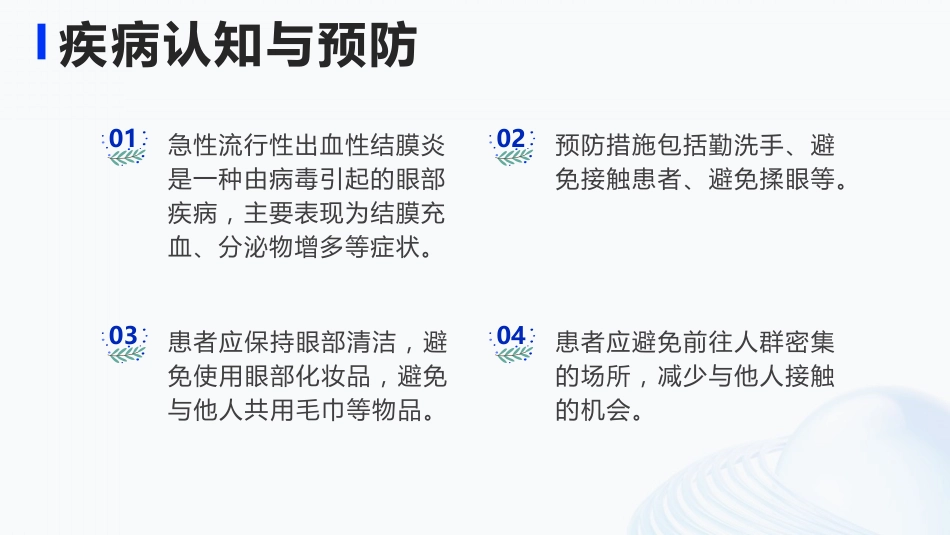 疾病认知与预防

01 急性流行性出血性结膜炎是一种由病毒引起的眼部疾病，主要表现为结膜充血、分泌物增多等症状。

02 预防措施包括勤洗手、避免接触患者、避免揉眼等。

03 患者应保持眼部清洁，避免使用眼部化妆品，避免与他人共用毛巾等物品。

04 患者应避免前往人群密集的场所，减少与他人接触的机会。